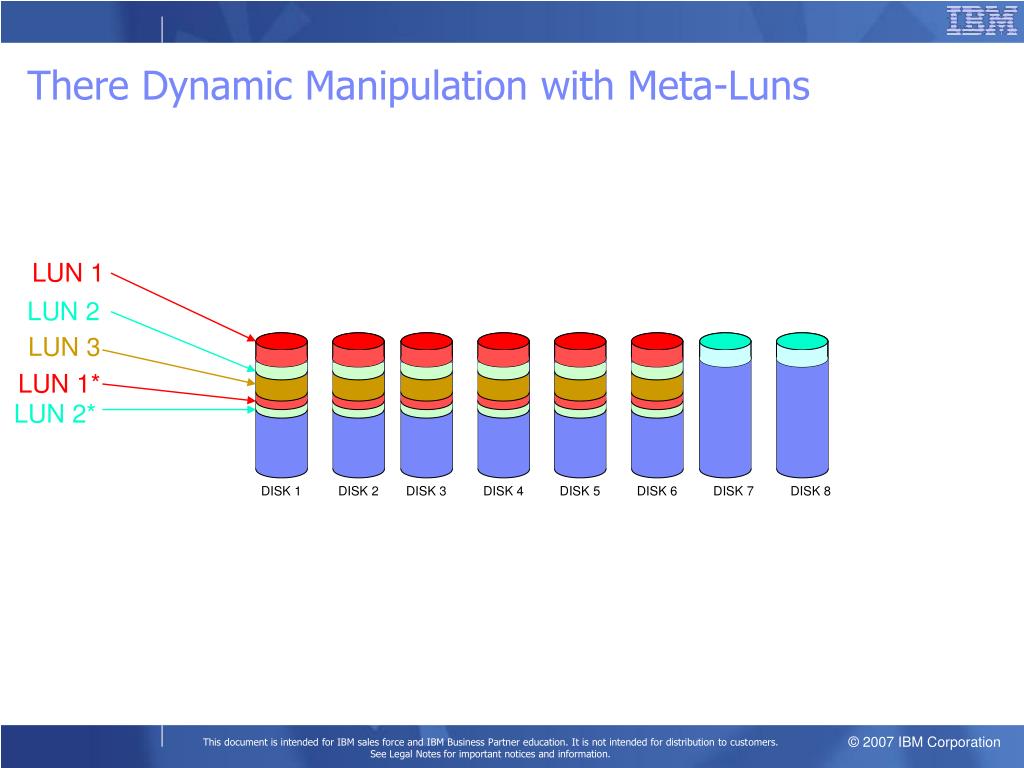 IBM

There Dynamic Manipulation with Meta-Luns

LUN 1
LUN 2
LUN 3
LUN 1*
LUN 2*

DISK 1 DISK 2 DISK 3 DISK 4 DISK 5 DISK 6 DISK 7 DISK 8

This document is intended for IBM sales force and IBM Business Partner education. It is not intended for distribution to customers.
See Legal Notes for important notices and information.

© 2007 IBM Corporation